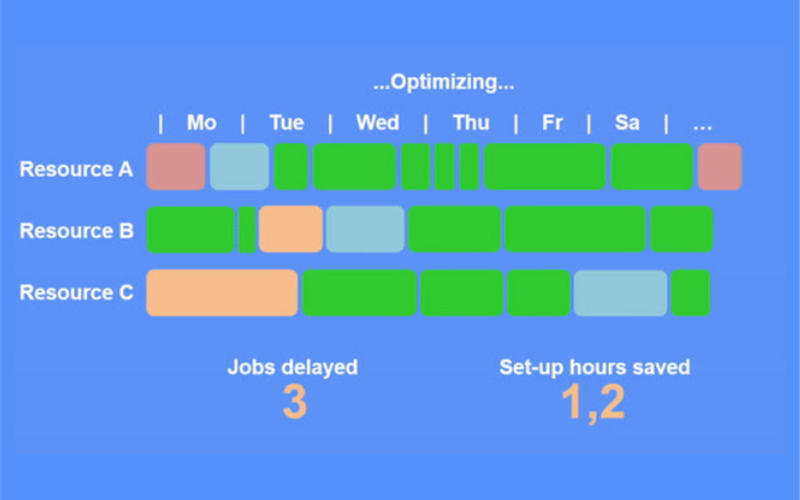 ...Optimizing...

| Mo | Tue | Wed | Thu | Fr | Sa | ...

Resource A

Resource B

Resource C

Jobs delayed
3

Set-up hours saved
1,2